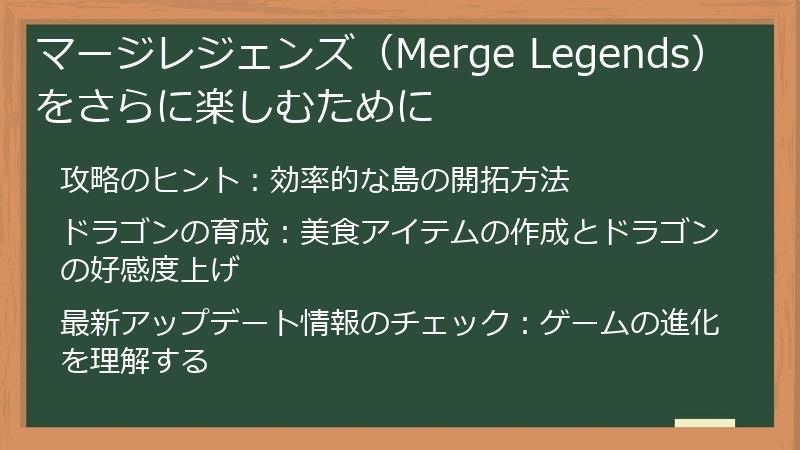 マージレジェンズ（Merge Legends）をさらに楽しむために

攻略のヒント：効率的な島の開拓方法

ドラゴンの育成：美食アイテムの作成とドラゴンの好感度上げ

最新アップデート情報のチェック：ゲームの進化を理解する